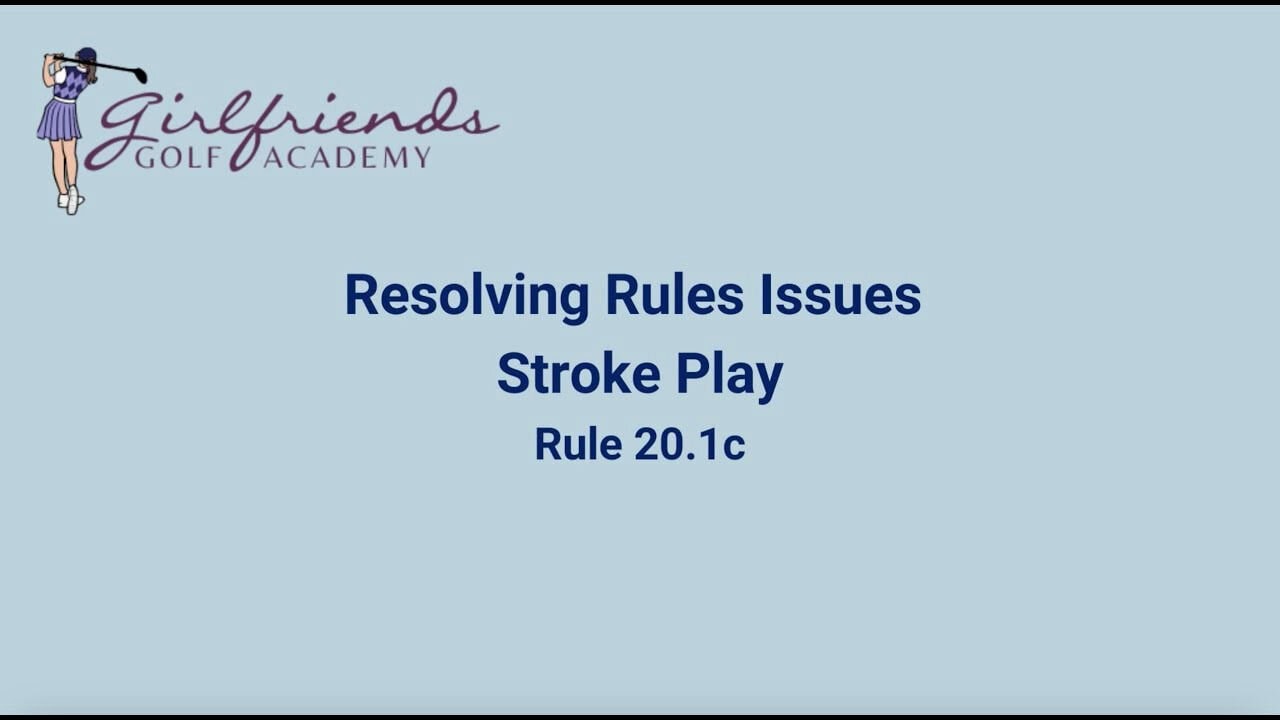 Girlfriends
GOLF ACADEMY

Resolving Rules Issues
Stroke Play
Rule 20.1c